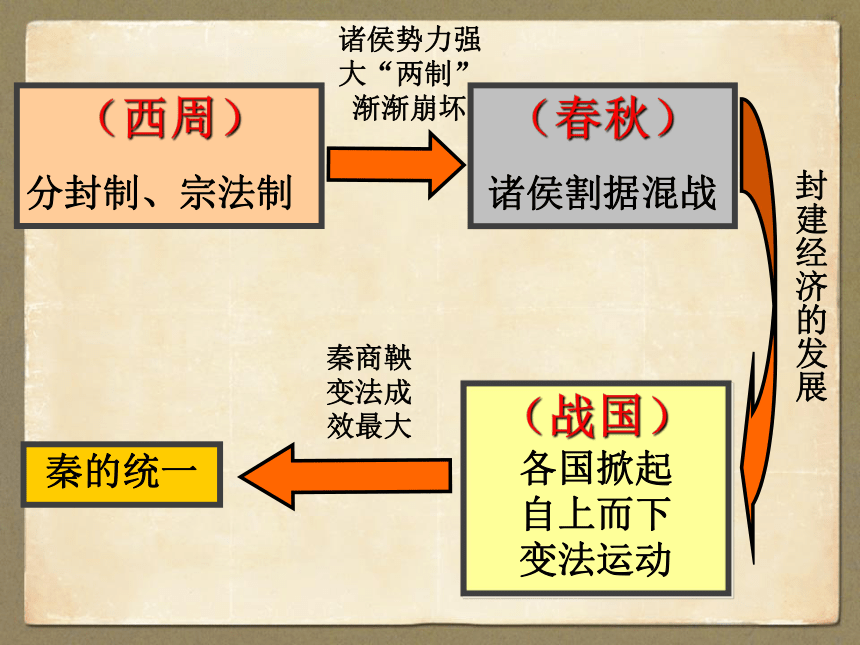 （西周）
分封制、宗法制

诸侯势力强大“两制”渐渐崩坏

（春秋）
诸侯割据混战

封建经济的发展

（战国）
各国掀起自上而下变法运动

秦商鞅变法成效最大

秦的统一